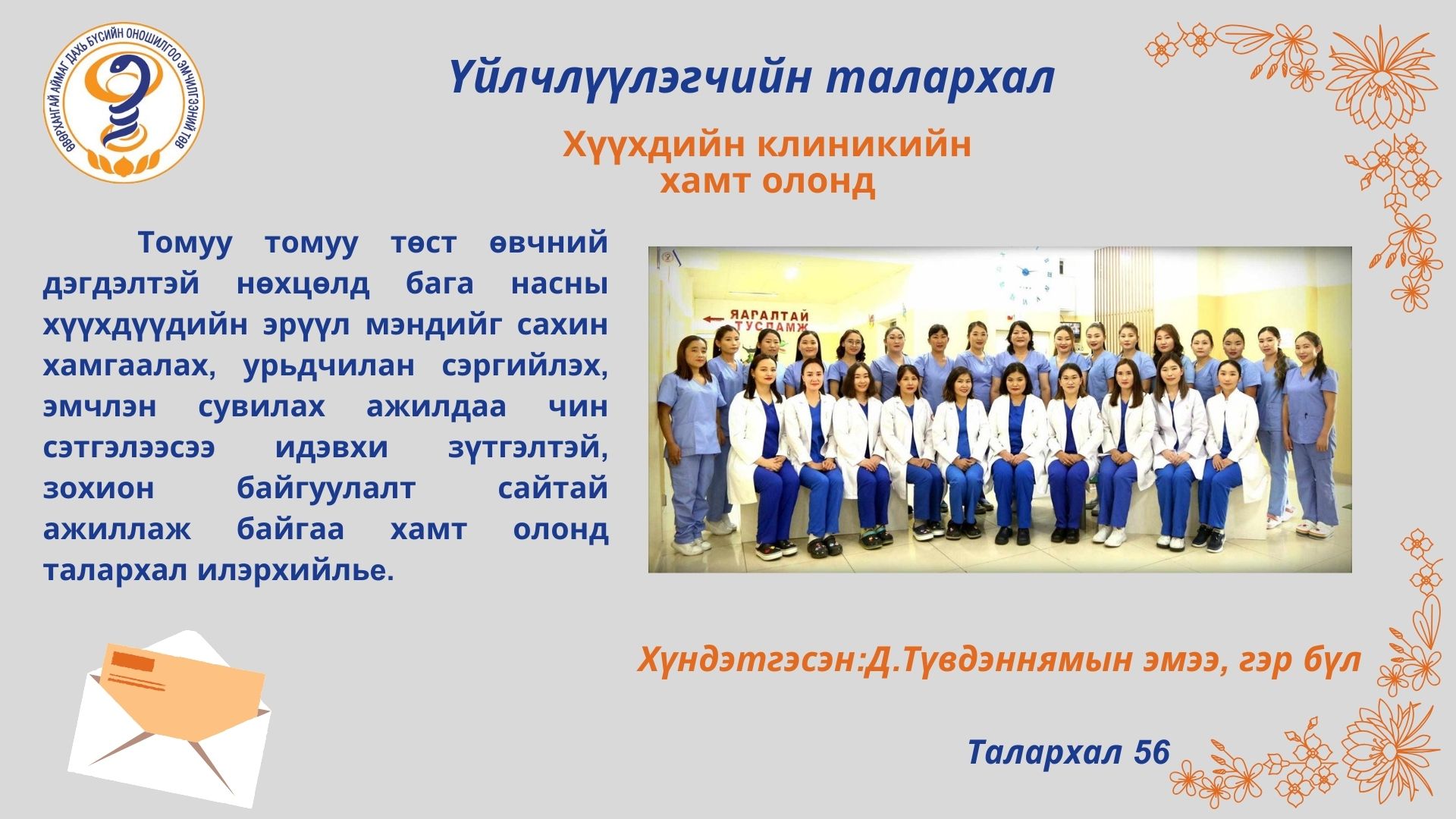 ӨВӨРХАНГАЙ АЙМАГ ДАХЬ БҮСИЙН ОНОШИЛГОО ЭМЧИЛГЭЭНИЙ ТӨВ

Үйлчлүүлэгчийн талархал

Хүүхдийн клиникийн хамт олонд

Томуу томуу төст өвчний дэгдэлтэй нөхцөлд бага насны хүүхдүүдийн эрүүл мэндийг сахин хамгаалах, урьдчилан сэргийлэх, эмчлэн сувилах ажилдаа чин сэтгэлээсээ идэвхи зүтгэлтэй, зохион байгуулалт сайтай ажиллаж байгаа хамт олонд талархал илэрхийлье.

ЯАРАЛТАЙ ТУСЛАМЖ

Хүндэтгэсэн:Д.Түвдэннямын эмээ, гэр бүл

Талархал 56